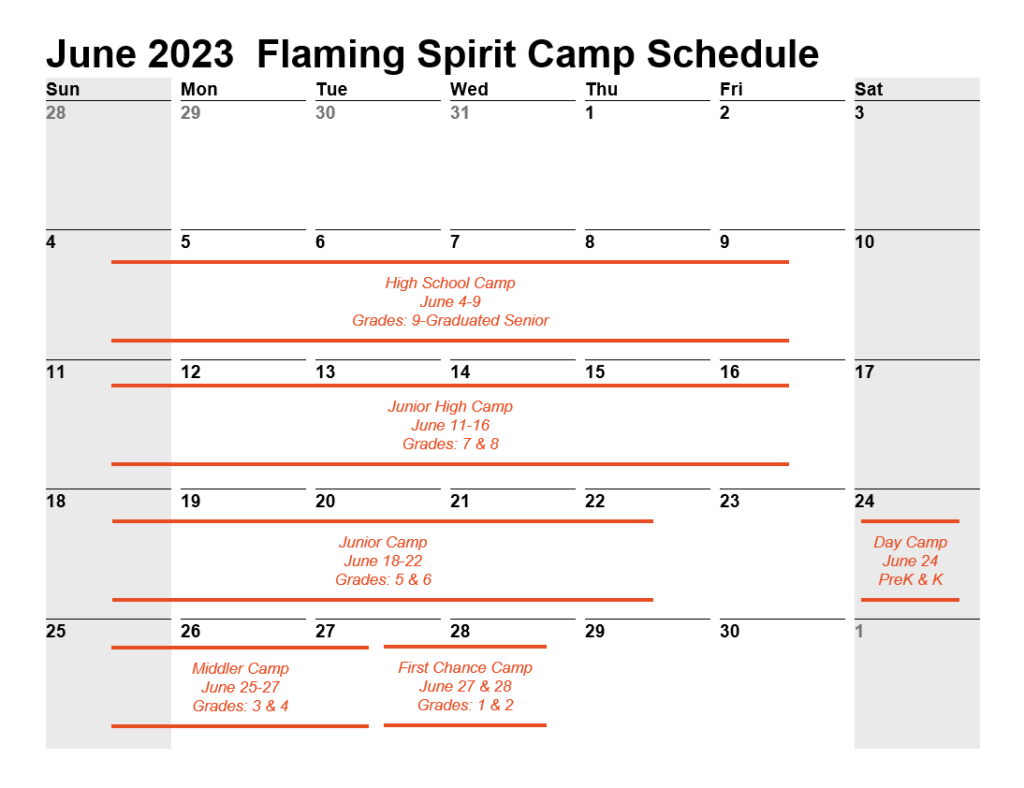 June 2023 Flaming Spirit Camp Schedule

| Sun | Mon | Tue | Wed | Thu | Fri | Sat |
|---|---|---|---|---|---|---|
| 28 | 29 | 30 | 31 | 1 | 2 | 3 |
| 4 | 5 | 6 | 7 | 8 | 9 | 10 |
| 11 | 12 | 13 | 14 | 15 | 16 | 17 |
| 18 | 19 | 20 | 21 | 22 | 23 | 24 |
| 25 | 26 | 27 | 28 | 29 | 30 | 1 |

High School Camp
June 4-9
Grades: 9-Graduated Senior

Junior High Camp
June 11-16
Grades: 7 & 8

Junior Camp
June 18-22
Grades: 5 & 6

Day Camp
June 24
PreK & K

Middler Camp
June 25-27
Grades: 3 & 4

First Chance Camp
June 27 & 28
Grades: 1 & 2